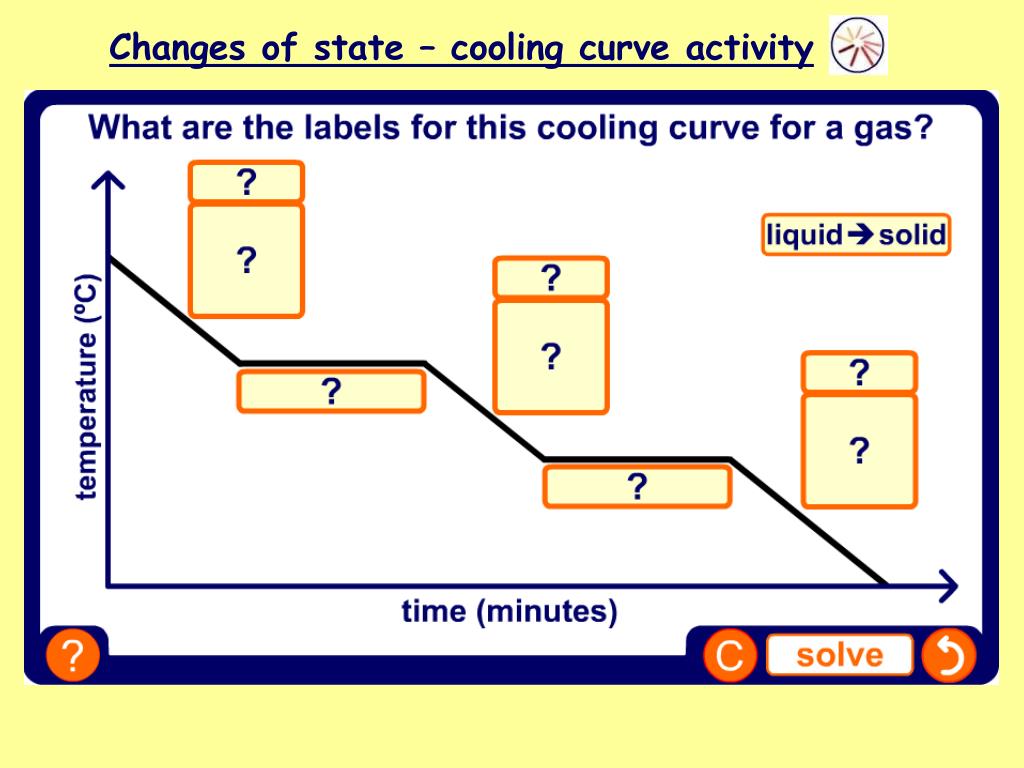 Changes of state – cooling curve activity

What are the labels for this cooling curve for a gas?

?

?

liquid → solid

?

?

?

?

?

?

temperature (ºC)

time (minutes)

?

C

solve